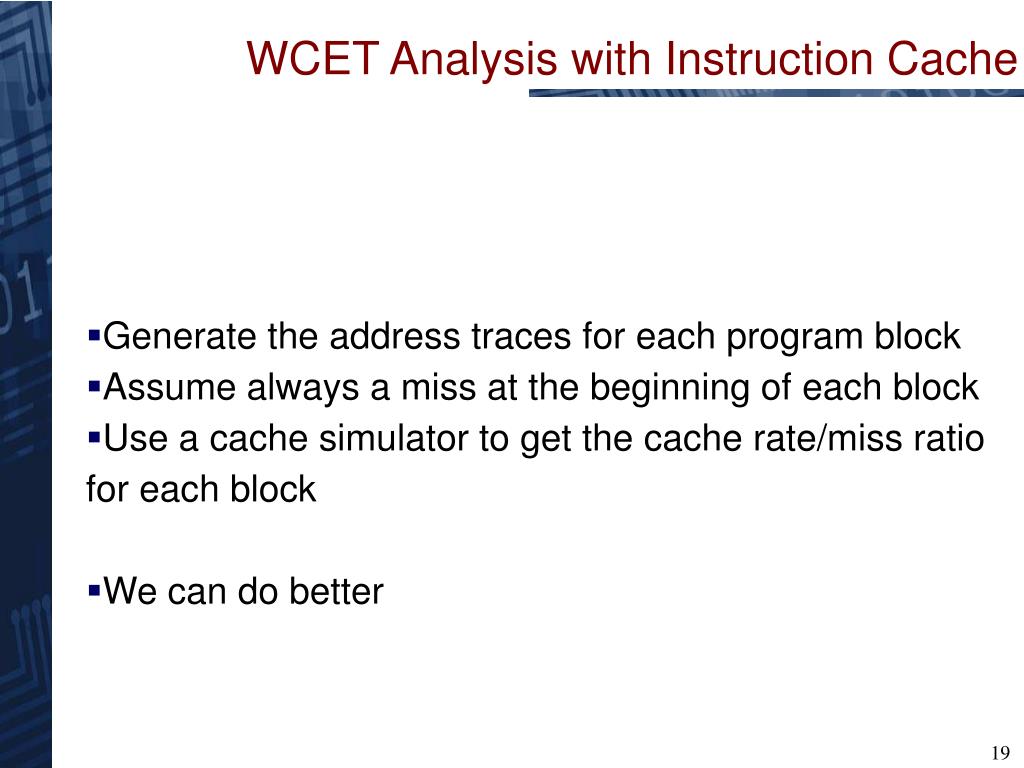 WCET Analysis with Instruction Cache

▪Generate the address traces for each program block
▪Assume always a miss at the beginning of each block
▪Use a cache simulator to get the cache rate/miss ratio for each block

▪We can do better

19